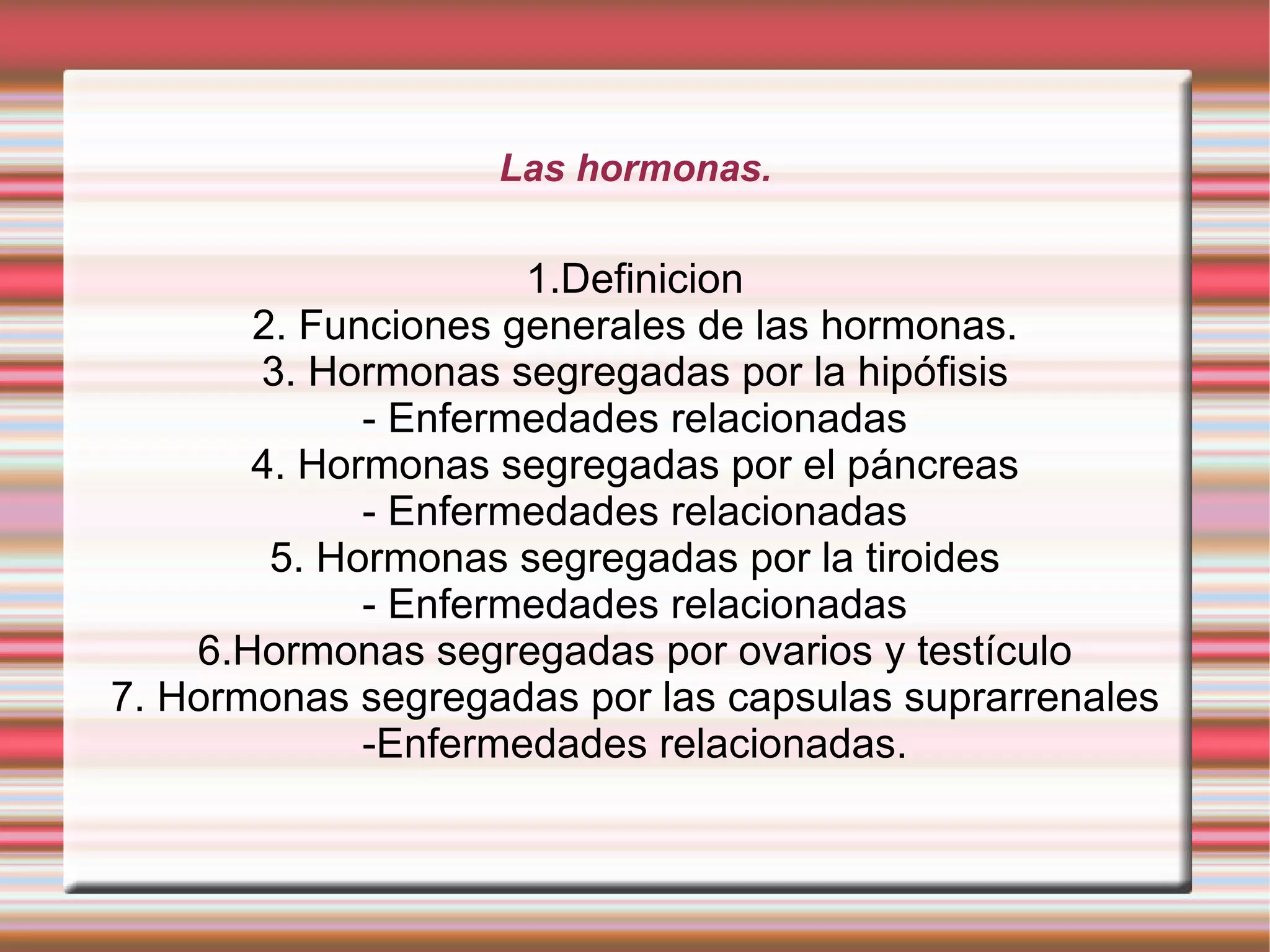 Las hormonas.

1.Definicion
2. Funciones generales de las hormonas.
3. Hormonas segregadas por la hipófisis
- Enfermedades relacionadas
4. Hormonas segregadas por el páncreas
- Enfermedades relacionadas
5. Hormonas segregadas por la tiroides
- Enfermedades relacionadas
6.Hormonas segregadas por ovarios y testículo
7. Hormonas segregadas por las capsulas suprarrenales
-Enfermedades relacionadas.